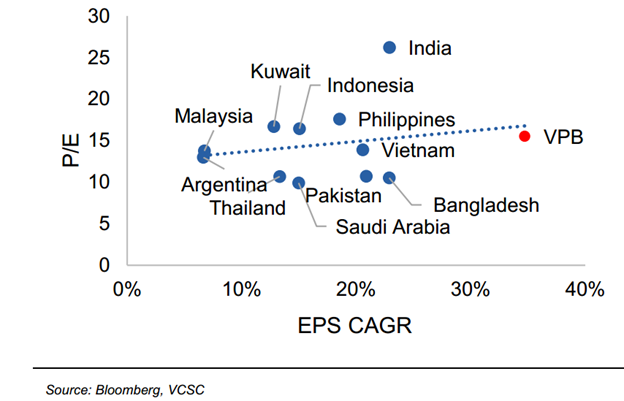 30
25
20
15
10
5
0
P/E

India
Kuwait
Indonesia
Malaysia
Philippines
VPB
Vietnam
Argentina
Thailand
Pakistan
Bangladesh
Saudi Arabia

0%
10%
20%
30%
40%
EPS CAGR

Source: Bloomberg, VCSC